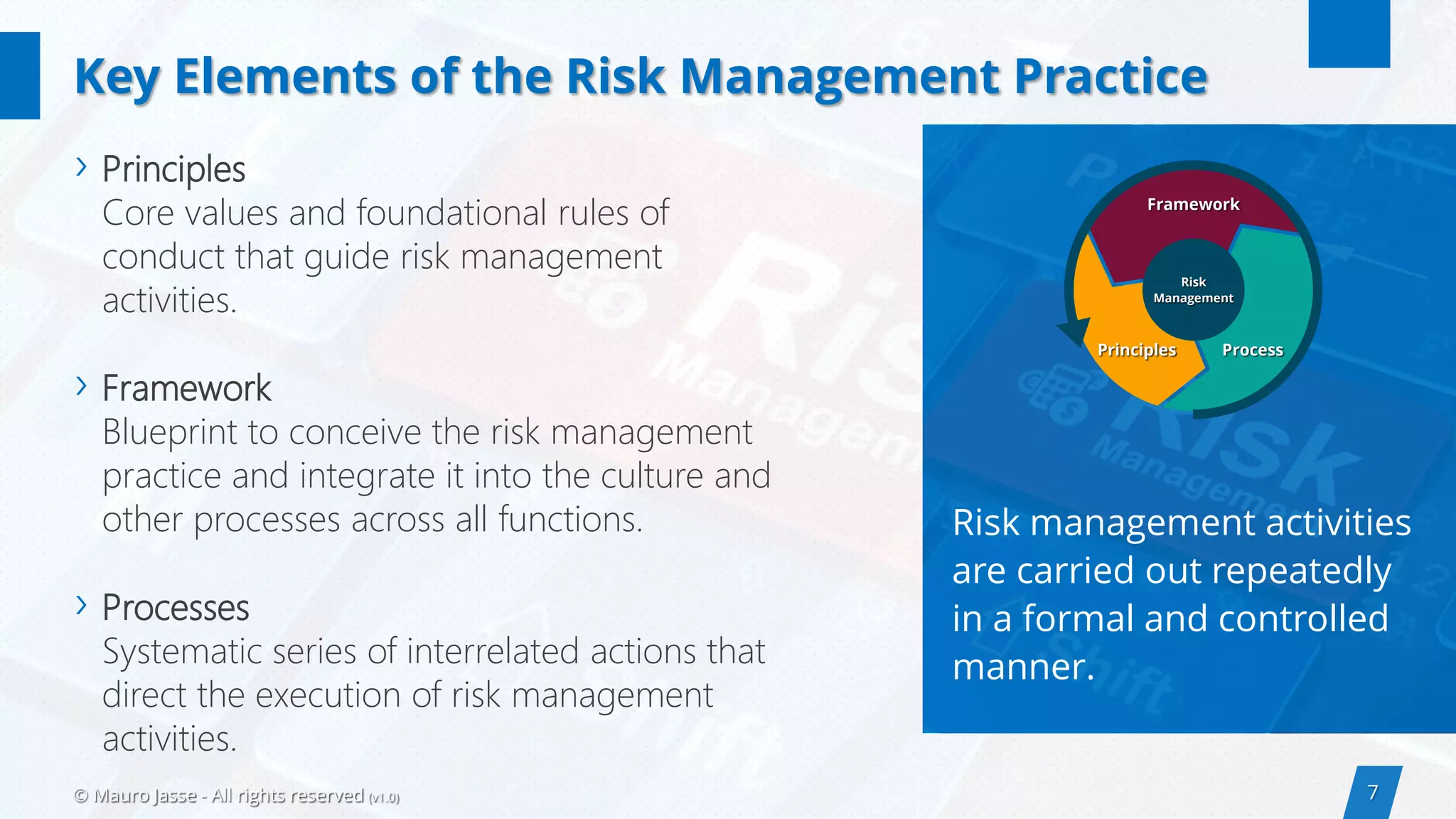 Key Elements of the Risk Management Practice

› Principles
Core values and foundational rules of conduct that guide risk management activities.

› Framework
Blueprint to conceive the risk management practice and integrate it into the culture and other processes across all functions.

› Processes
Systematic series of interrelated actions that direct the execution of risk management activities.

Framework
Risk Management
Principles
Process

Risk management activities are carried out repeatedly in a formal and controlled manner.

© Mauro Jasse - All rights reserved (v1.0)

7